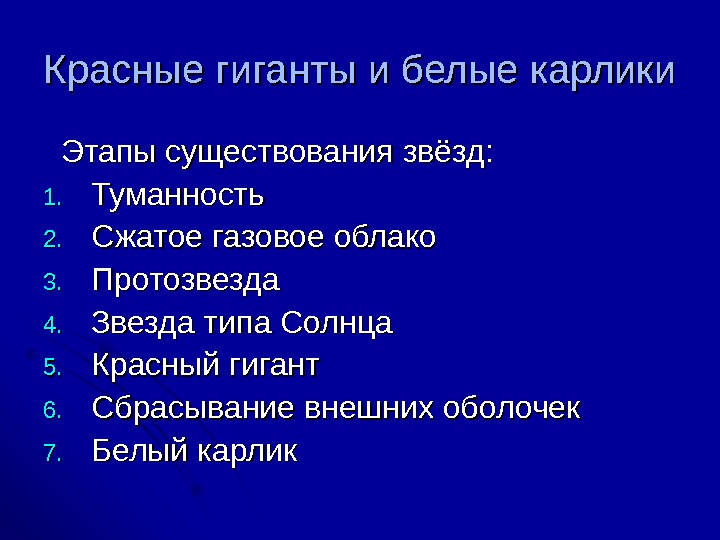 Красные гиганты и белые карлики

Этапы существования звёзд:

1. Туманность
2. Сжатое газовое облако
3. Протозвезда
4. Звезда типа Солнца
5. Красный гигант
6. Сбрасывание внешних оболочек
7. Белый карлик